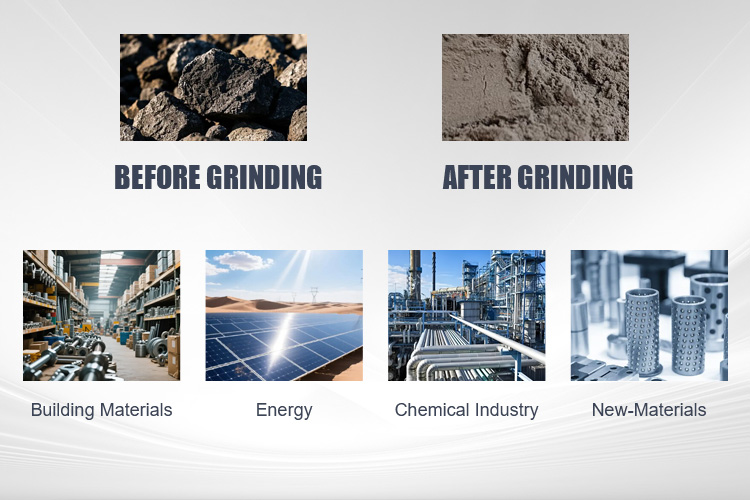 BEFORE GRINDING

AFTER GRINDING

Building Materials

Energy

Chemical Industry

New-Materials